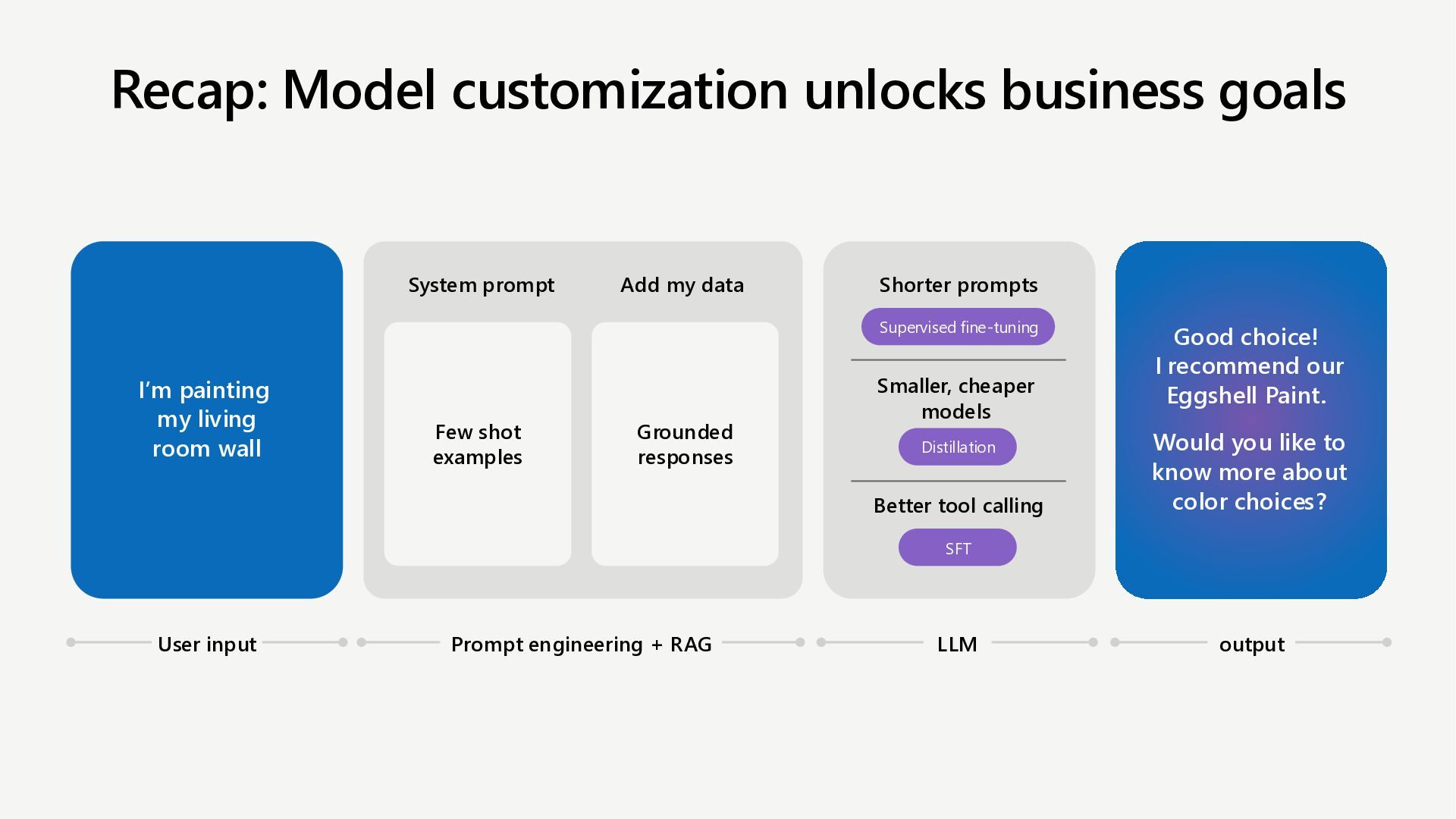 Recap: Model customization unlocks business goals

I'm painting my living room wall

System prompt

Few shot examples

Add my data

Grounded responses

Shorter prompts

Supervised fine-tuning

Smaller, cheaper models

Distillation

Better tool calling

SFT

Good choice! I recommend our Eggshell Paint.

Would you like to know more about color choices?

User input

Prompt engineering + RAG

LLM

output